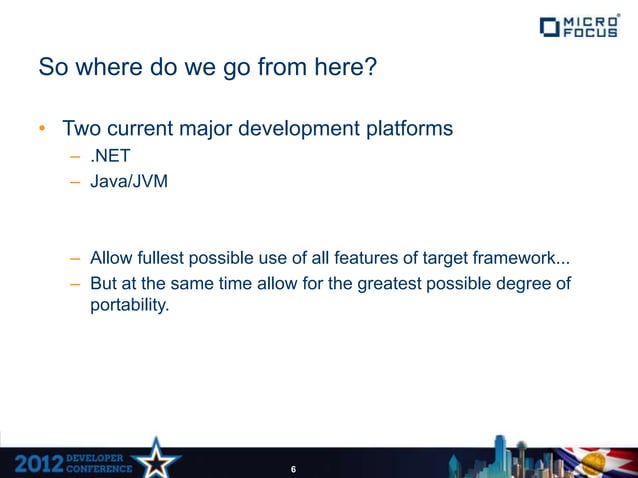 MICRO FOCUS

So where do we go from here?

• Two current major development platforms
– .NET
– Java/JVM

– Allow fullest possible use of all features of target framework...
– But at the same time allow for the greatest possible degree of portability.

2012 DEVELOPER CONFERENCE

6